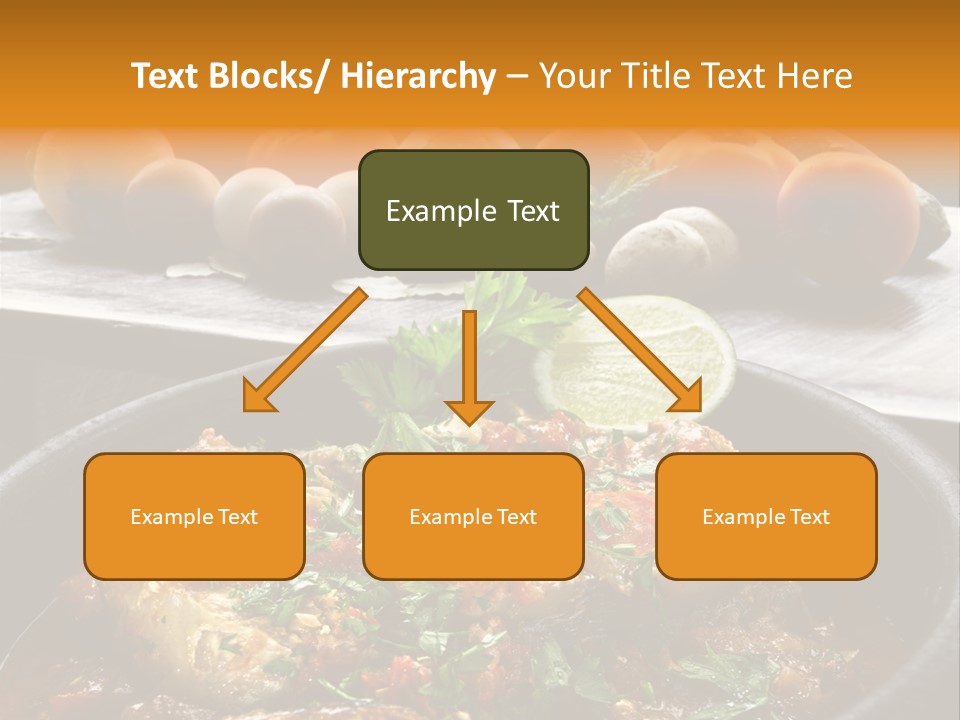 Text Blocks/ Hierarchy – Your Title Text Here

Example Text

Example Text

Example Text

Example Text